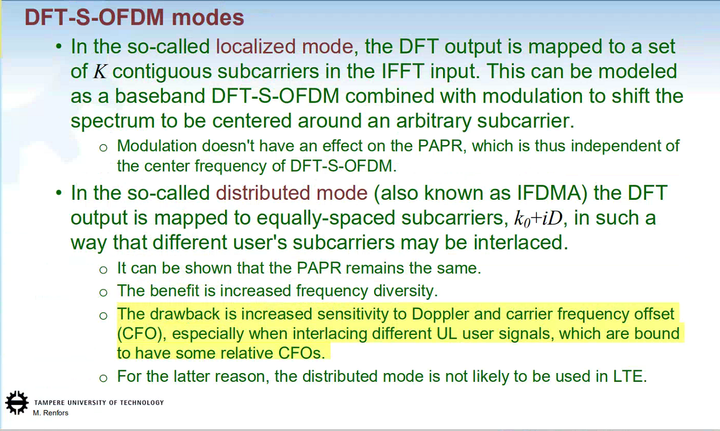 DFT-S-OFDM modes

• In the so-called localized mode, the DFT output is mapped to a set of $K$ contiguous subcarriers in the IFFT input. This can be modeled as a baseband DFT-S-OFDM combined with modulation to shift the spectrum to be centered around an arbitrary subcarrier.

o Modulation doesn't have an effect on the PAPR, which is thus independent of the center frequency of DFT-S-OFDM.

• In the so-called distributed mode (also known as IFDMA) the DFT output is mapped to equally-spaced subcarriers, $k_0+iD$, in such a way that different user's subcarriers may be interlaced.

o It can be shown that the PAPR remains the same.

o The benefit is increased frequency diversity.

o The drawback is increased sensitivity to Doppler and carrier frequency offset (CFO), especially when interlacing different UL user signals, which are bound to have some relative CFOs.

o For the latter reason, the distributed mode is not likely to be used in LTE.

TAMPERE UNIVERSITY OF TECHNOLOGY
M. Renfors